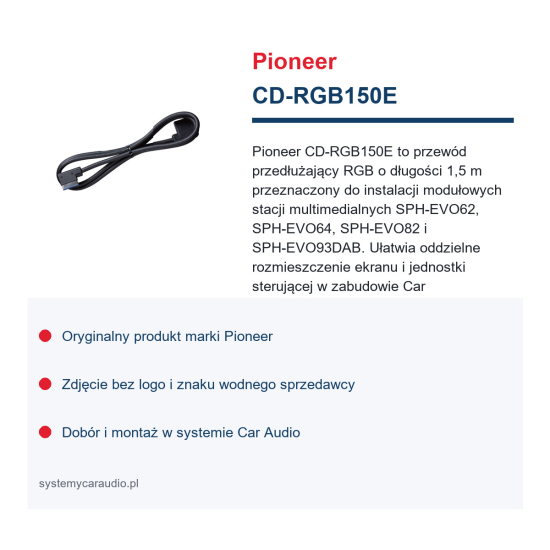 Pioneer
CD-RGB150E

Pioneer CD-RGB150E to przewód przedłużający RGB o długości 1,5 m przeznaczony do instalacji modułowych stacji multimedialnych SPH-EVO62, SPH-EVO64, SPH-EVO82 i SPH-EVO93DAB. Ułatwia oddzielne rozmieszczenie ekranu i jednostki sterującej w zabudowie Car

Oryginalny produkt marki Pioneer

Zdjęcie bez logo i znaku wodnego sprzedawcy

Dobór i montaż w systemie Car Audio

systemycaraudio.pl